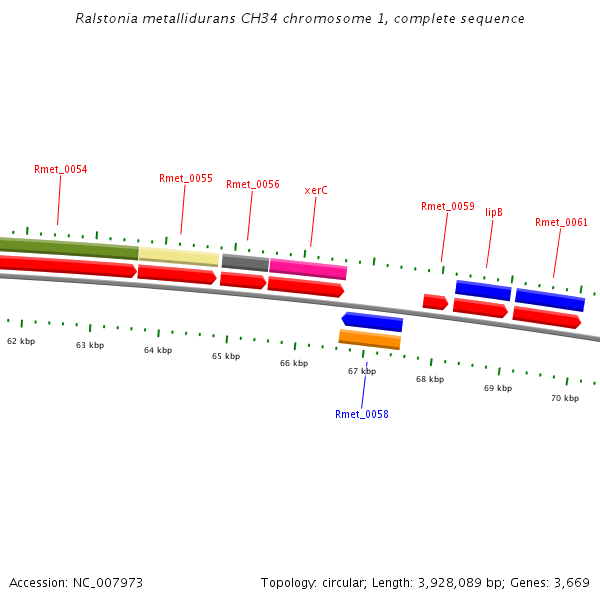 Ralstonia metallidurans CH34 chromosome 1, complete sequence

Rmet_0054
Rmet_0055
Rmet_0056
xerC
Rmet_0059
lipB
Rmet_0061

62 kbp
63 kbp
64 kbp
65 kbp
66 kbp
67 kbp
68 kbp
69 kbp
70 kbp

Rmet_0058

Accession: NC_007973

Topology: circular; Length: 3,928,089 bp; Genes: 3,669